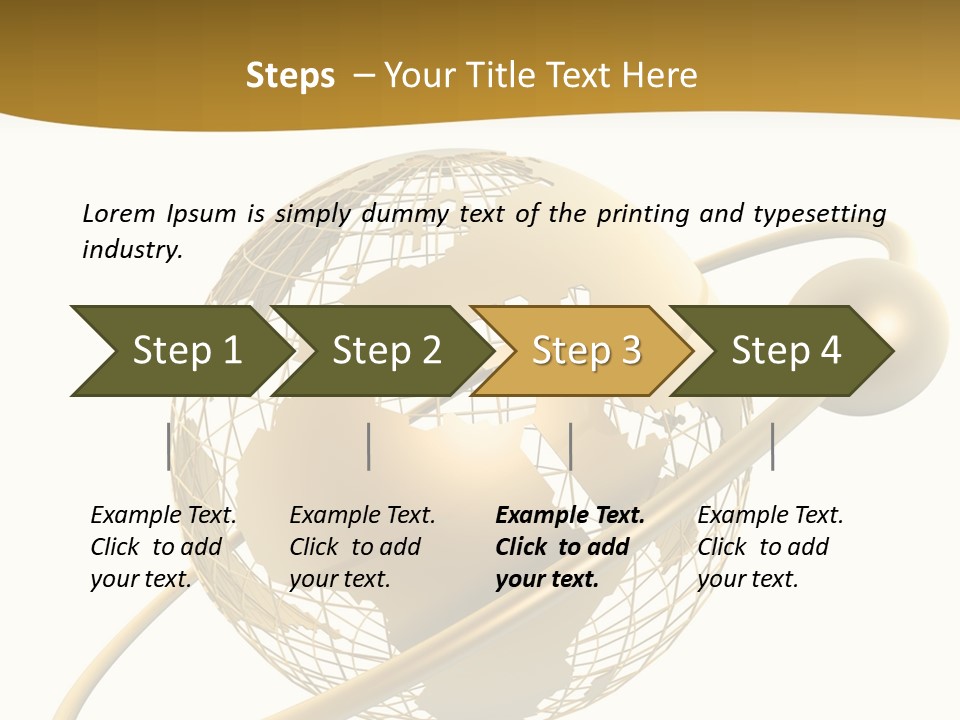 Steps – Your Title Text Here

Lorem Ipsum is simply dummy text of the printing and typesetting industry.

Step 1

Step 2

Step 3

Step 4

Example Text. Click to add your text.

Example Text. Click to add your text.

Example Text. Click to add your text.

Example Text. Click to add your text.